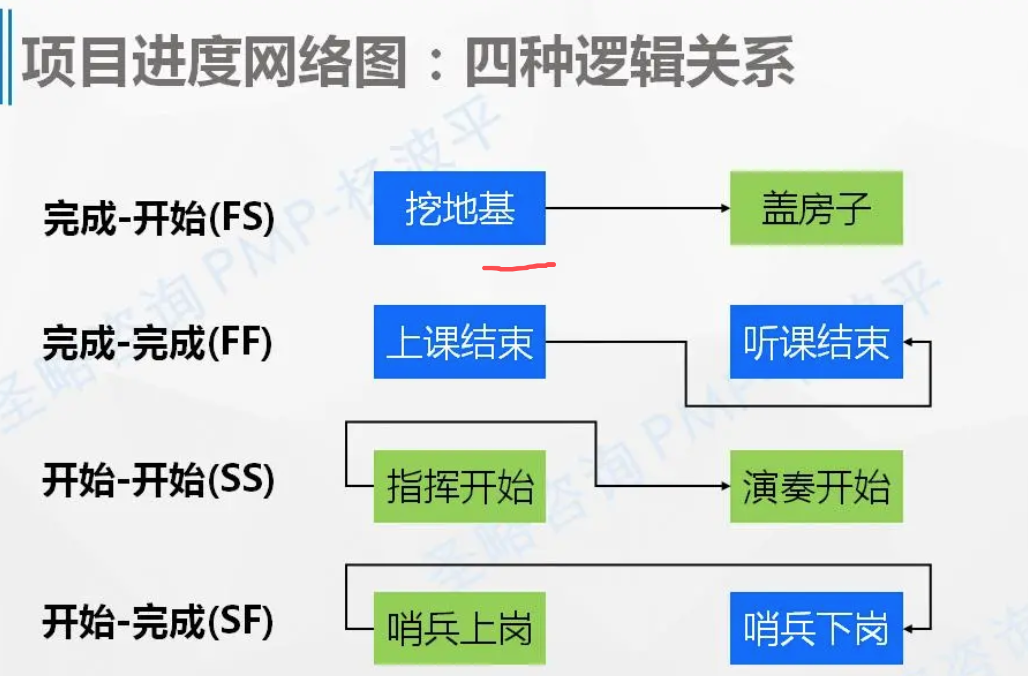 项目进度网络图：四种逻辑关系

完成-开始(FS)
挖地基
盖房子

完成-完成(FF)
上课结束
听课结束

开始-开始(SS)
指挥开始
演奏开始

开始-完成(SF)
哨兵上岗
哨兵下岗

圣略咨询 PMP-杨波平